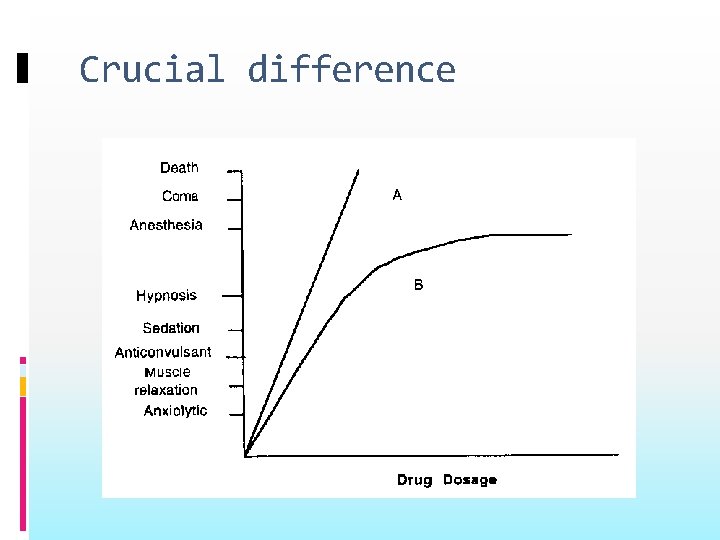 Crucial difference

Death
Coma
Anesthesia
Hypnosis
Sedation
Anticonvulsant
Muscle relaxation
Anxiolytic

A
B

Drug Dosage